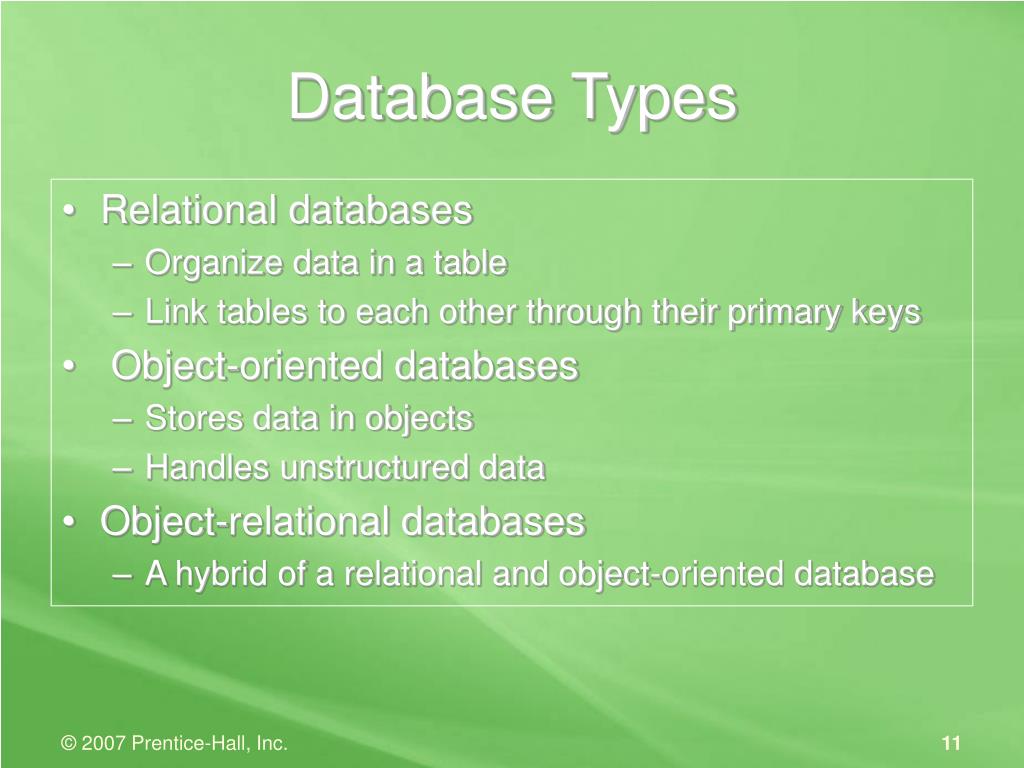 Database Types

• Relational databases
– Organize data in a table
– Link tables to each other through their primary keys
• Object-oriented databases
– Stores data in objects
– Handles unstructured data
• Object-relational databases
– A hybrid of a relational and object-oriented database

© 2007 Prentice-Hall, Inc.

11